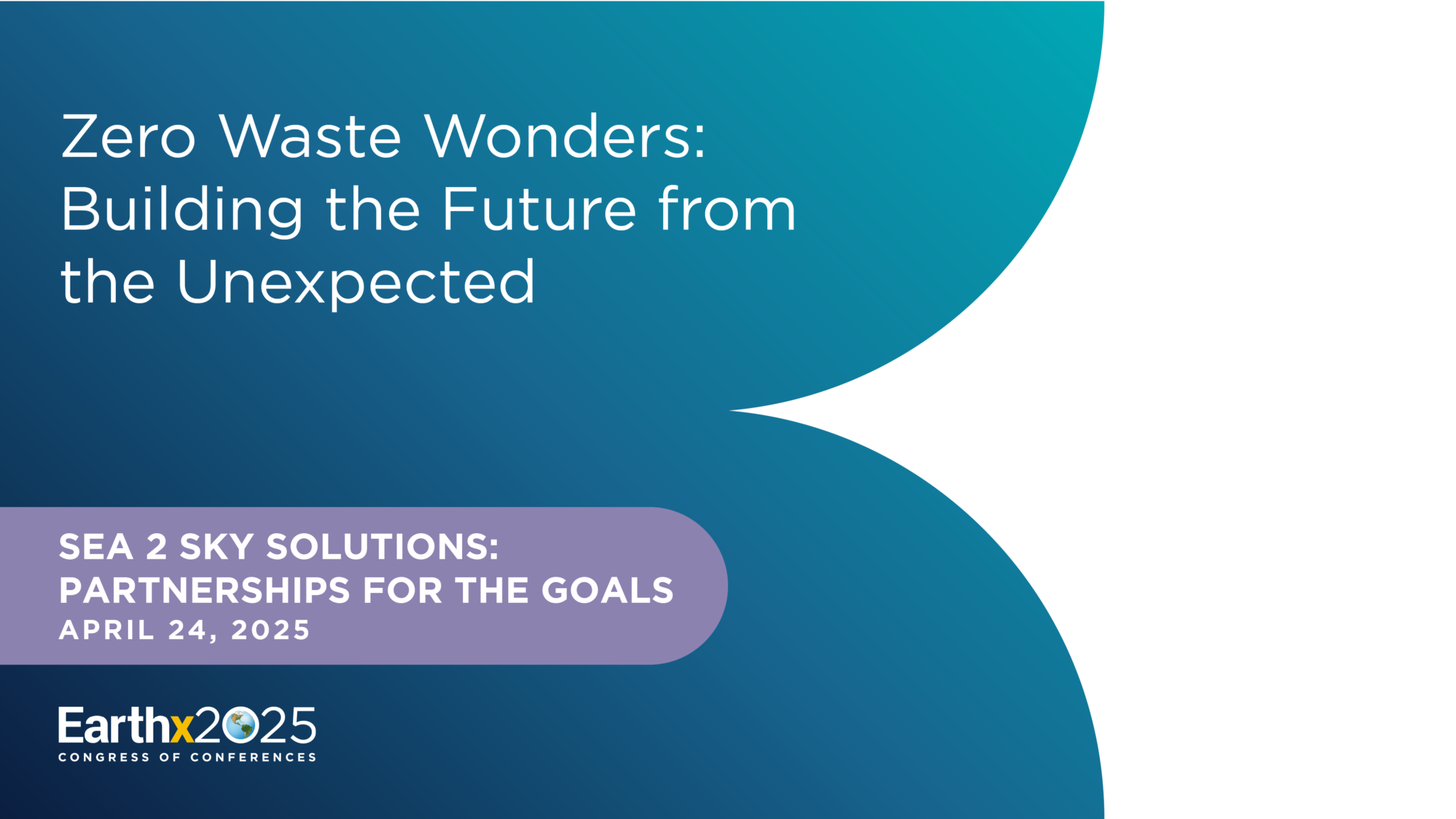 Zero Waste Wonders: Building the Future from the Unexpected

SEA 2 SKY SOLUTIONS: PARTNERSHIPS FOR THE GOALS
APRIL 24, 2025

Earthx2025
CONGRESS OF CONFERENCES